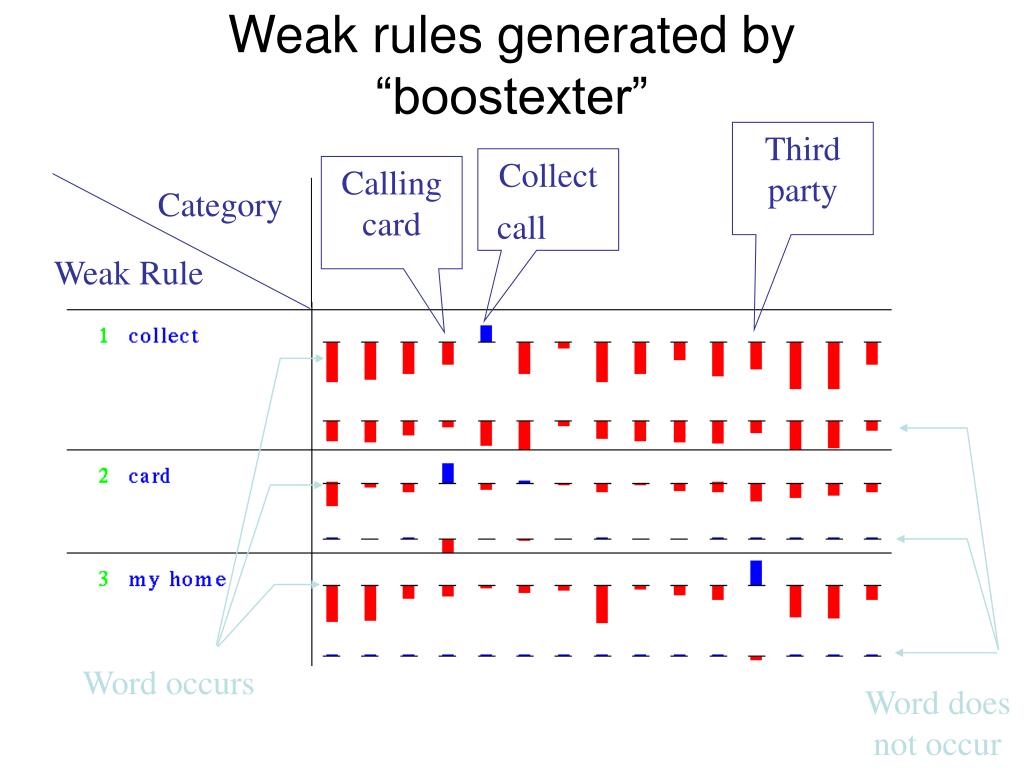 Weak rules generated by “boostexter”

Category

Weak Rule

Calling card

Collect call

Third party

1 collect

2 card

3 my home

Word occurs

Word does not occur